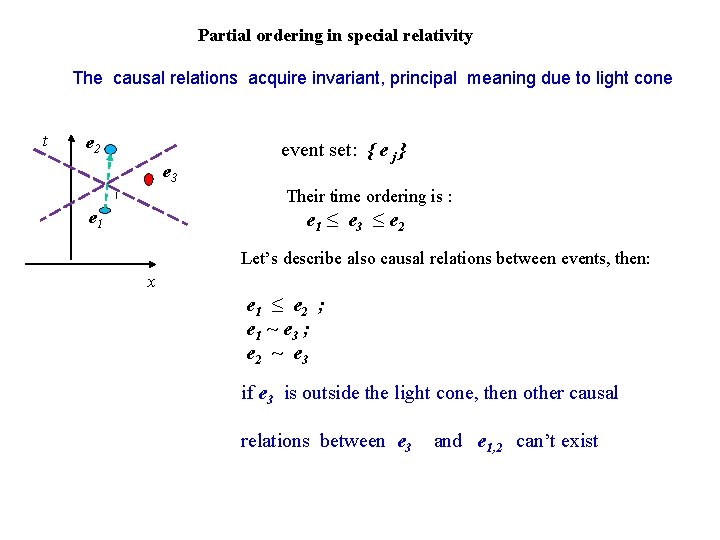 Partial ordering in special relativity

The causal relations acquire invariant, principal meaning due to light cone

$t$
$e_2$
$e_3$
$e_1$
$x$

event set: $\{ e_j \}$

Their time ordering is :
$e_1 \leq e_3 \leq e_2$

Let's describe also causal relations between events, then:

$e_1 \leq e_2$ ;
$e_1 \sim e_3$ ;
$e_2 \sim e_3$

if $e_3$ is outside the light cone, then other causal

relations between $e_3$ and $e_{1,2}$ can't exist